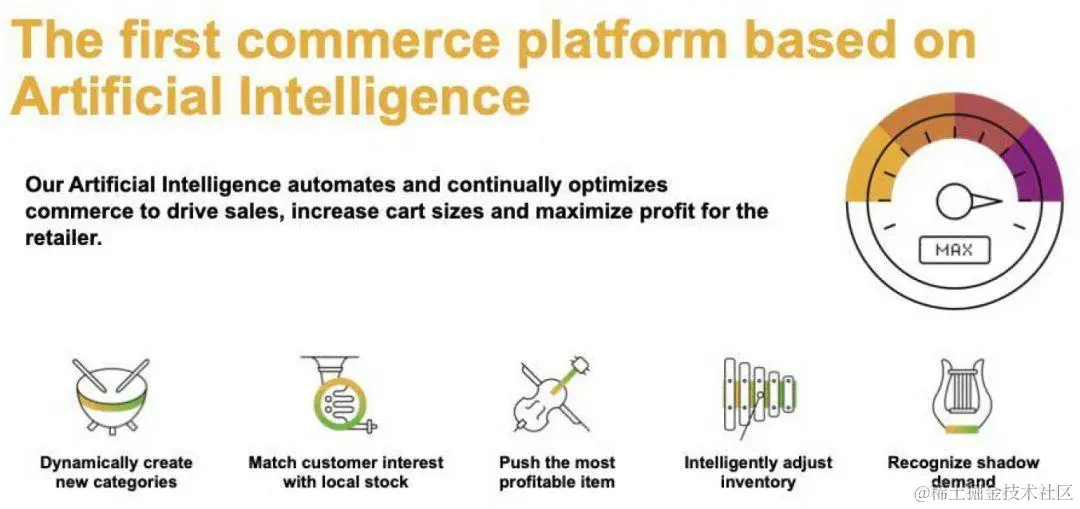 The first commerce platform based on Artificial Intelligence

Our Artificial Intelligence automates and continually optimizes commerce to drive sales, increase cart sizes and maximize profit for the retailer.

MAX

Dynamically create new categories

Match customer interest with local stock

Push the most profitable item

Intelligently adjust inventory

Recognize shadow demand

@稀土掘金技术社区